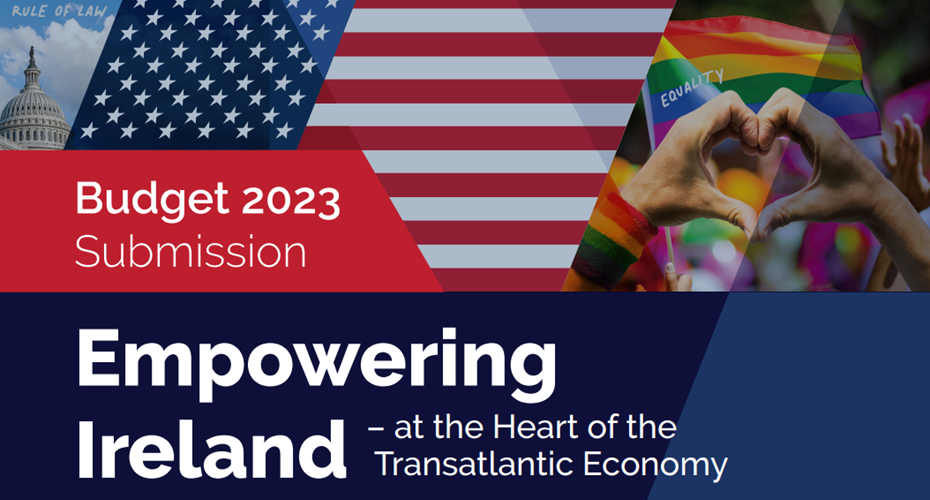 RULE OF LAW

EQUALITY

Budget 2023
Submission

Empowering
Ireland – at the Heart of the Transatlantic Economy